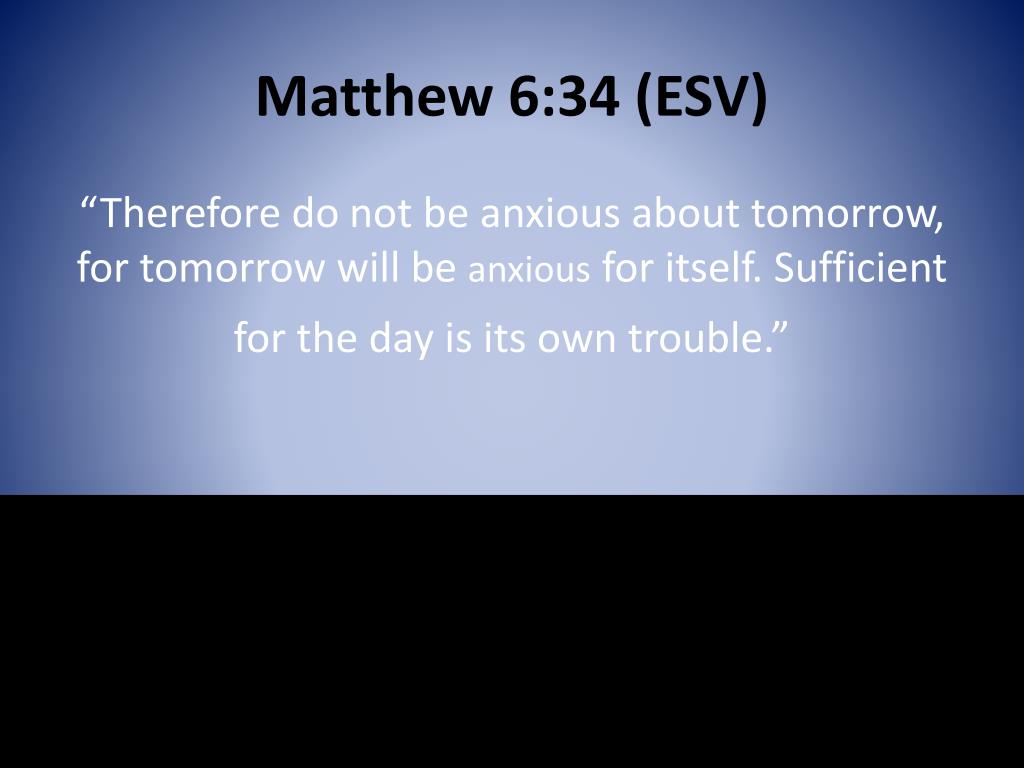 Matthew 6:34 (ESV)

“Therefore do not be anxious about tomorrow, for tomorrow will be anxious for itself. Sufficient for the day is its own trouble.”